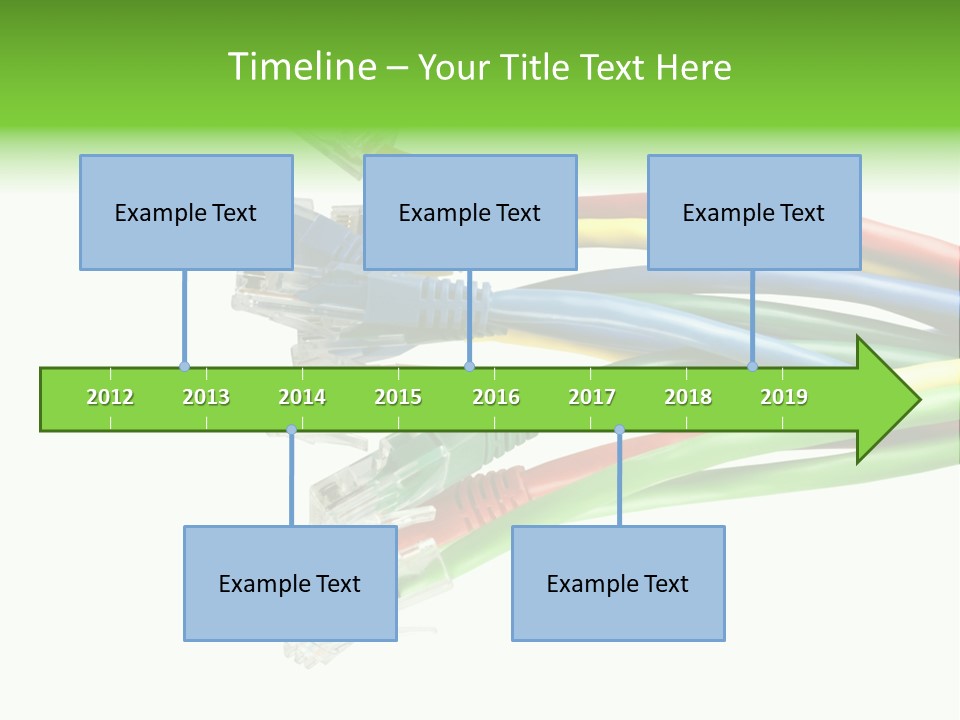 Timeline – Your Title Text Here

Example Text

Example Text

Example Text

2012 2013 2014 2015 2016 2017 2018 2019

Example Text

Example Text